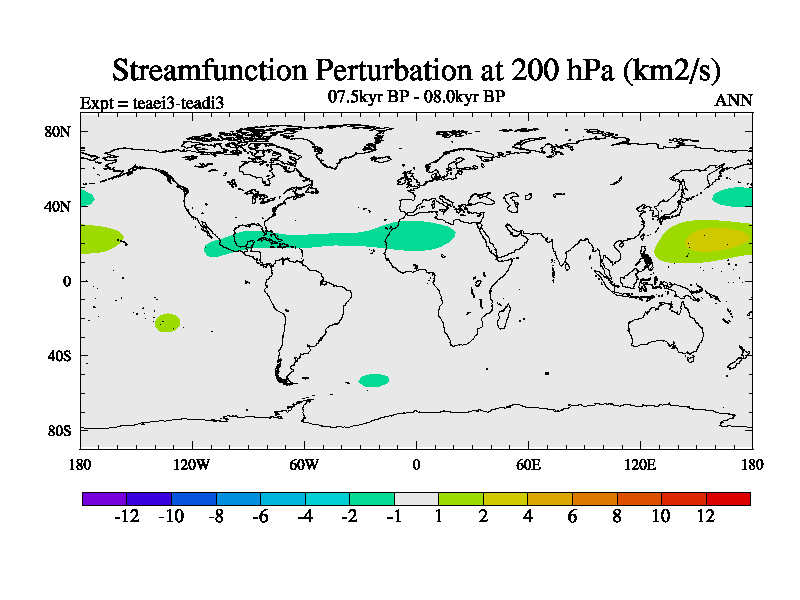 Streamfunction Perturbation at 200 hPa (km2/s)

Expt = teaei3-teadi3

07.5kyr BP - 08.0kyr BP

ANN

80N
40N
0
40S
80S

180
120W
60W
0
60E
120E
180

-12 -10 -8 -6 -4 -2 -1 1 2 4 6 8 10 12